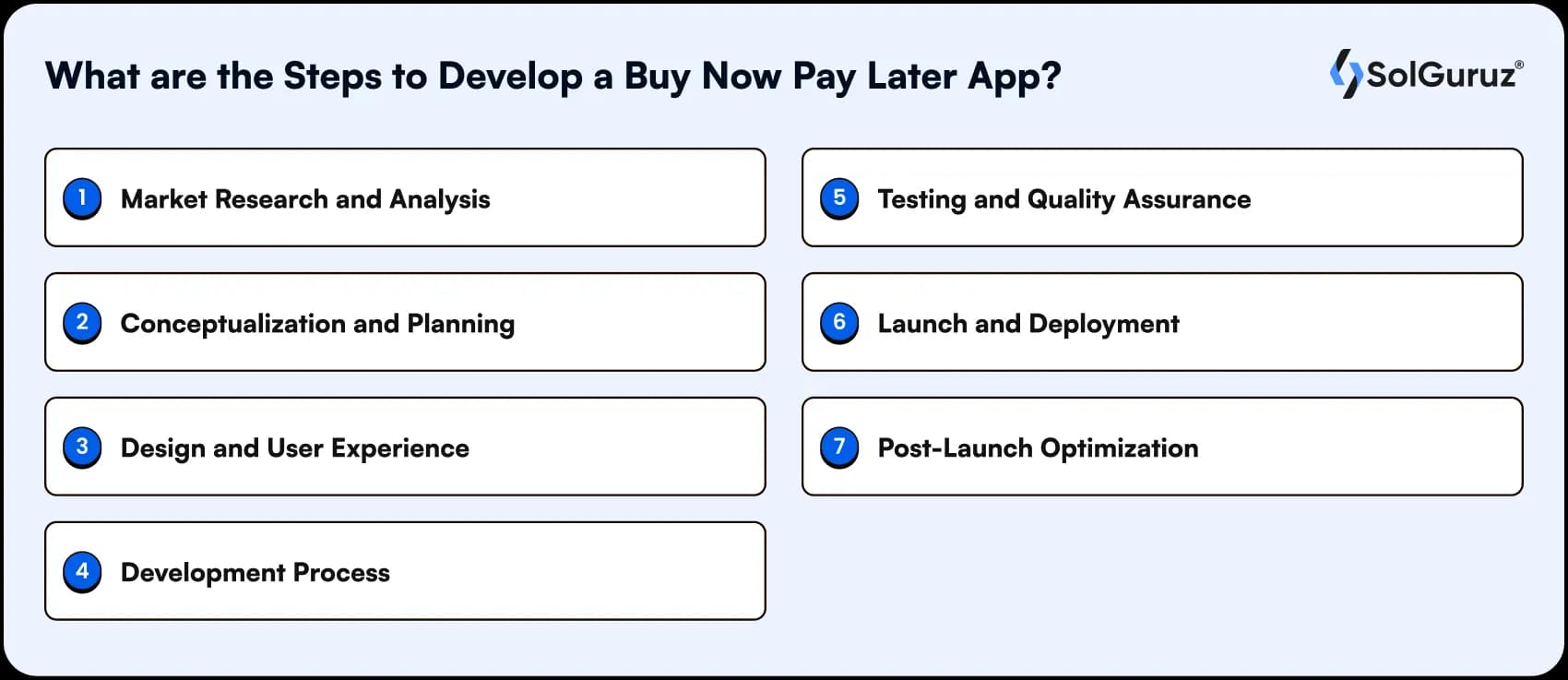 What are the Steps to Develop a Buy Now Pay Later App?

SolGuruz®

1 Market Research and Analysis

2 Conceptualization and Planning

3 Design and User Experience

4 Development Process

5 Testing and Quality Assurance

6 Launch and Deployment

7 Post-Launch Optimization